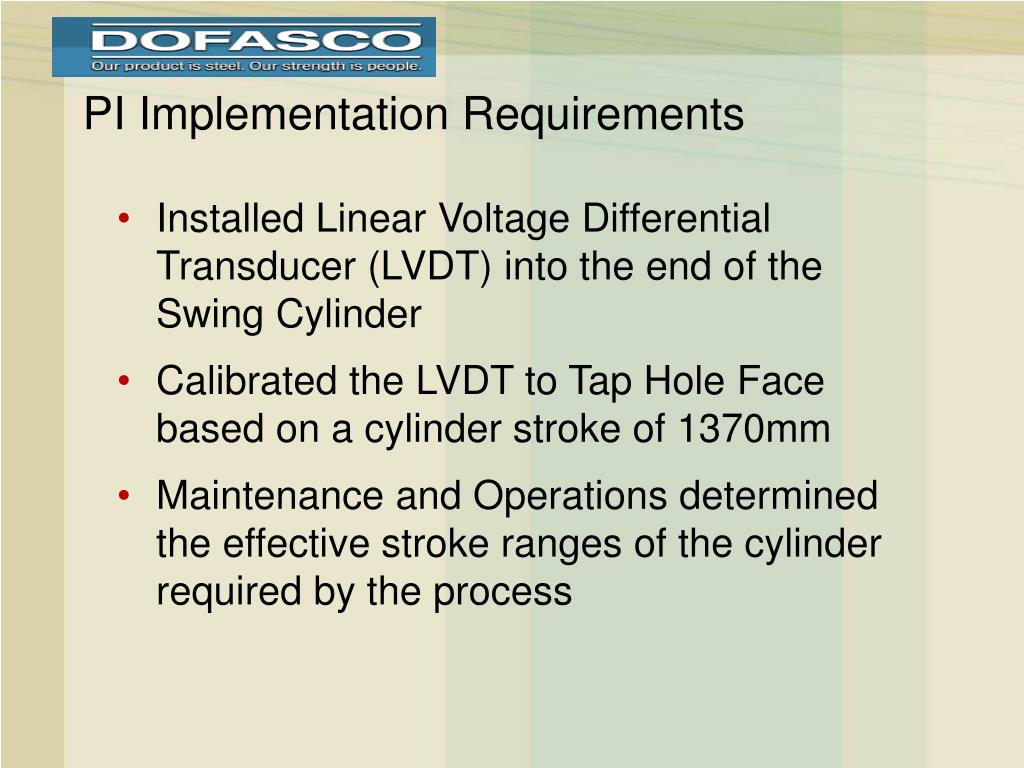 DOFASCO
Our product is steel. Our strength is people.

PI Implementation Requirements

• Installed Linear Voltage Differential Transducer (LVDT) into the end of the Swing Cylinder

• Calibrated the LVDT to Tap Hole Face based on a cylinder stroke of 1370mm

• Maintenance and Operations determined the effective stroke ranges of the cylinder required by the process